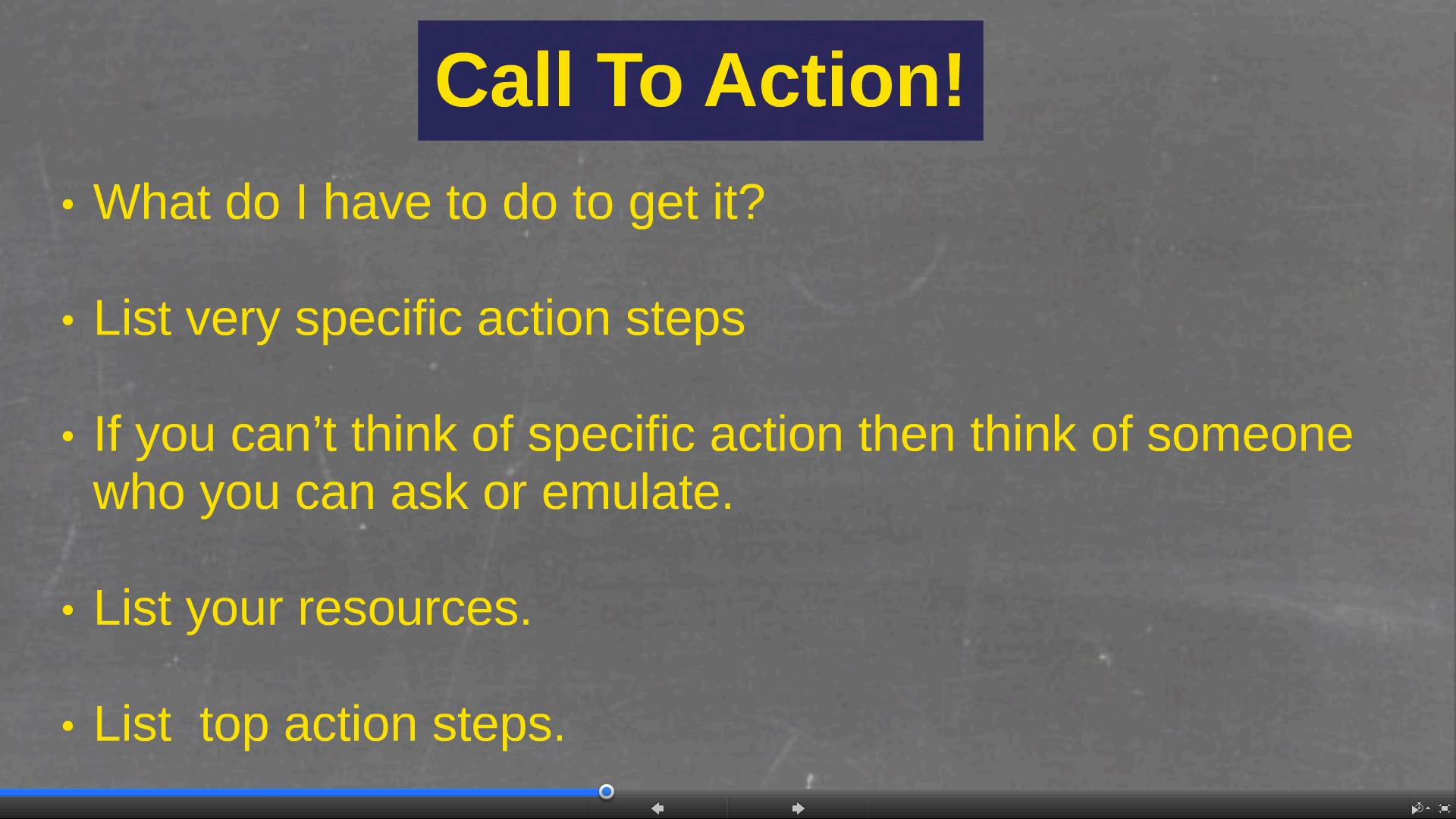 Call To Action!

• What do I have to do to get it?

• List very specific action steps

• If you can’t think of specific action then think of someone who you can ask or emulate.

• List your resources.

• List  top action steps.